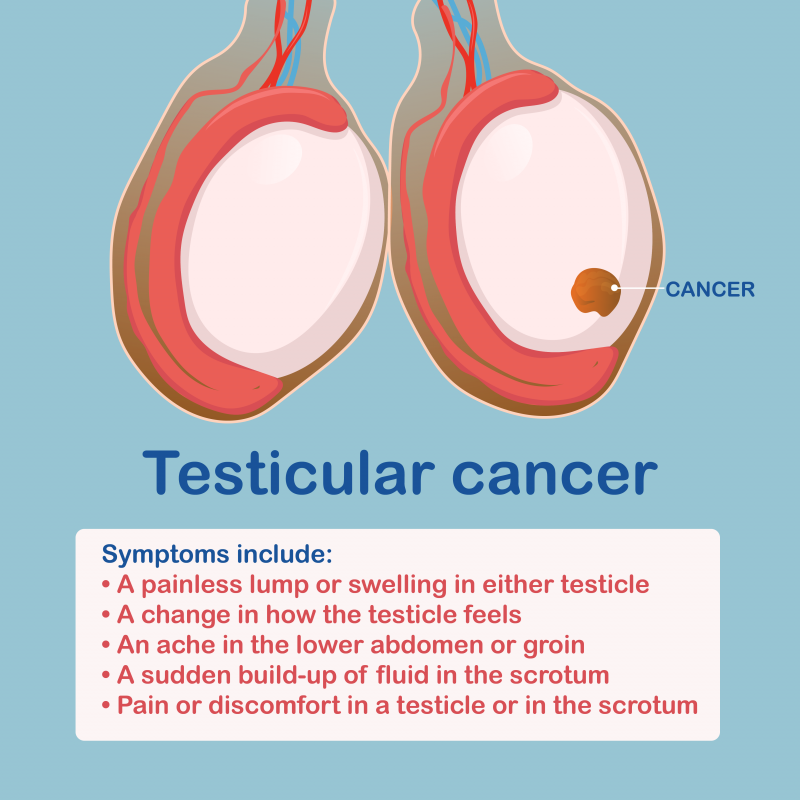 CANCER

Testicular cancer

Symptoms include:
• A painless lump or swelling in either testicle
• A change in how the testicle feels
• An ache in the lower abdomen or groin
• A sudden build-up of fluid in the scrotum
• Pain or discomfort in a testicle or in the scrotum